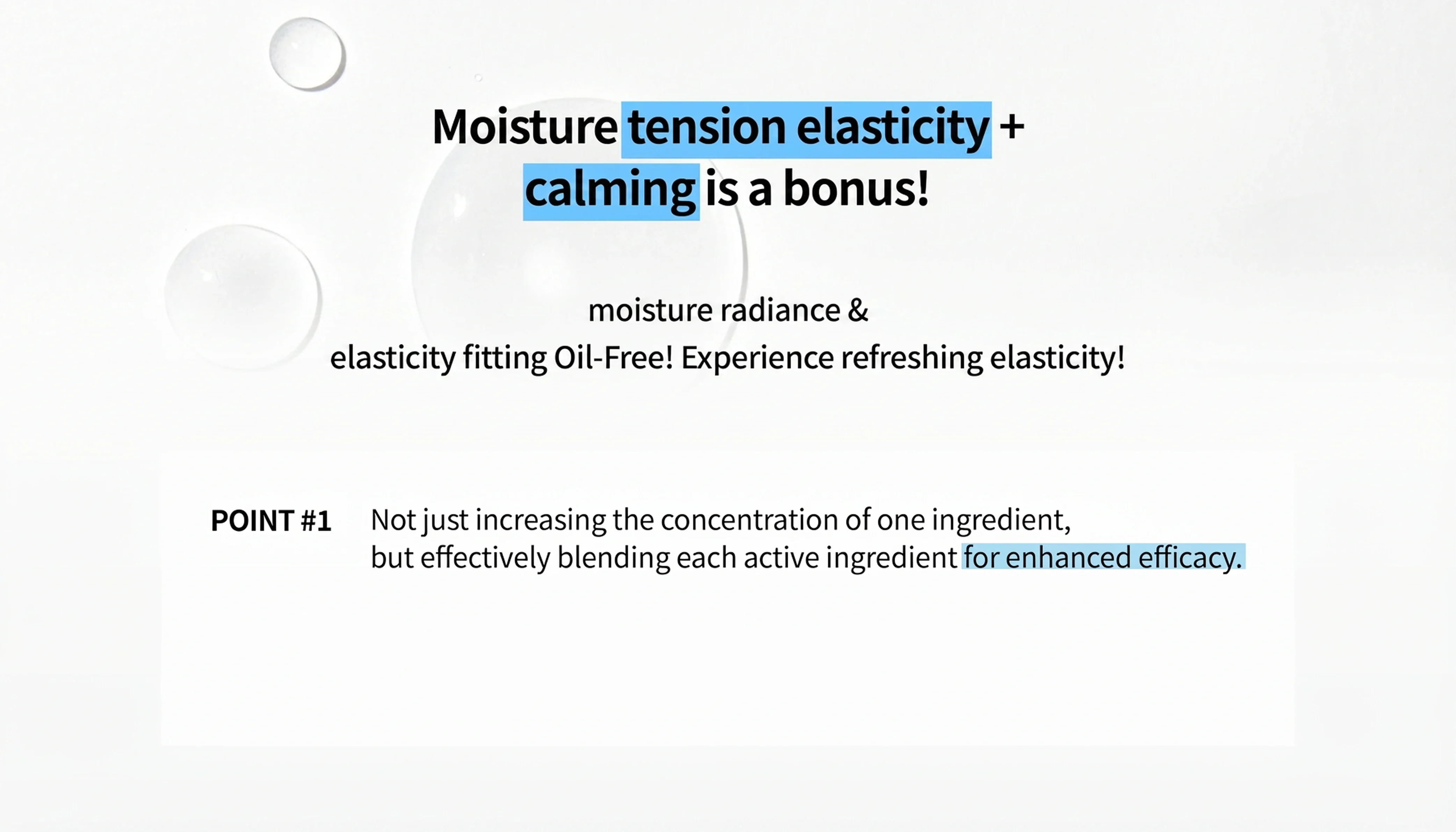 Moisture tension elasticity +
calming is a bonus!

moisture radiance &
elasticity fitting Oil-Free! Experience refreshing elasticity!

POINT #1 Not just increasing the concentration of one ingredient, but effectively blending each active ingredient for enhanced efficacy.